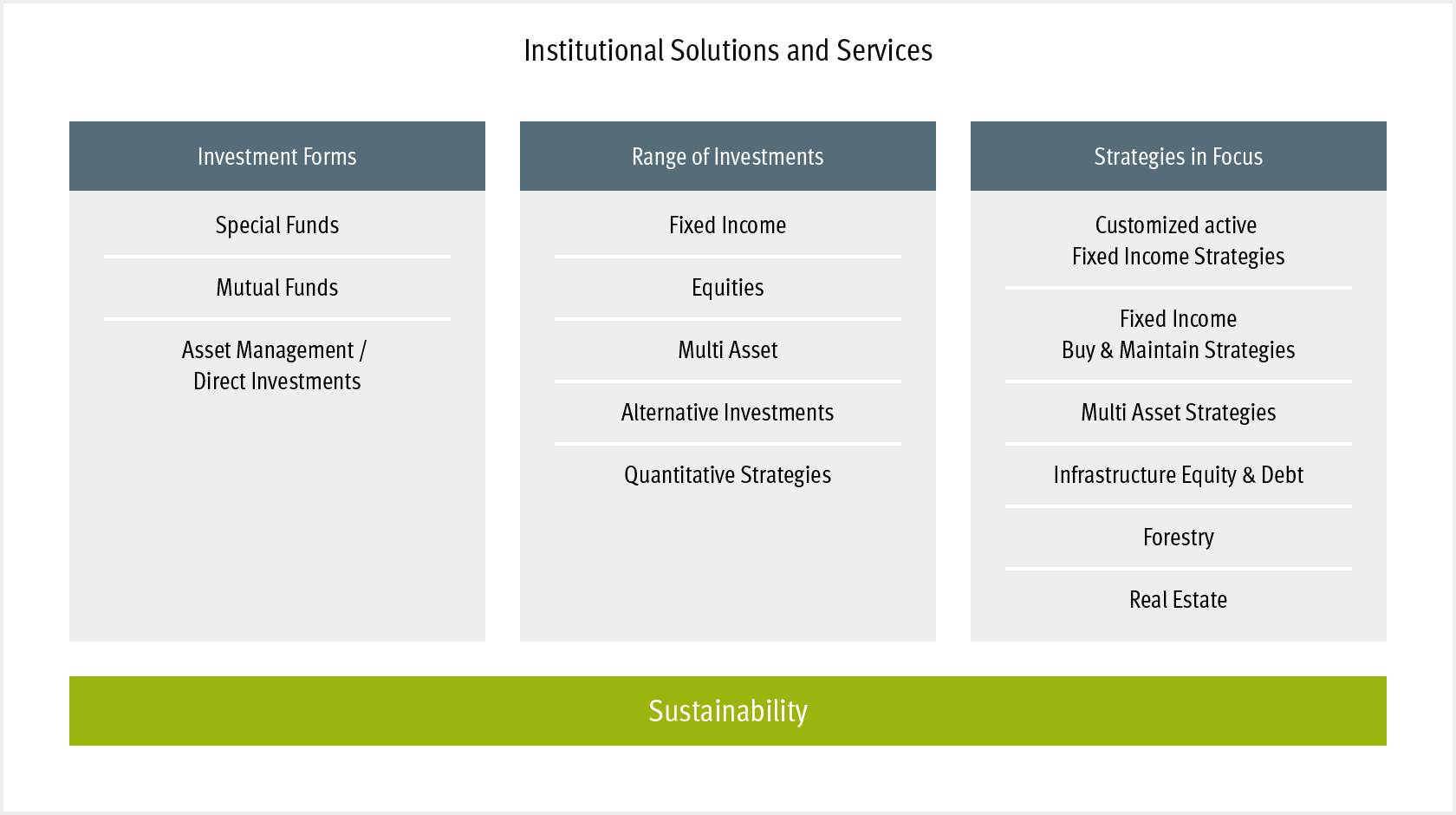 Institutional Solutions and Services

Investment Forms

Special Funds

Mutual Funds

Asset Management / Direct Investments

Range of Investments

Fixed Income

Equities

Multi Asset

Alternative Investments

Quantitative Strategies

Strategies in Focus

Customized active Fixed Income Strategies

Fixed Income Buy & Maintain Strategies

Multi Asset Strategies

Infrastructure Equity & Debt

Forestry

Real Estate

Sustainability